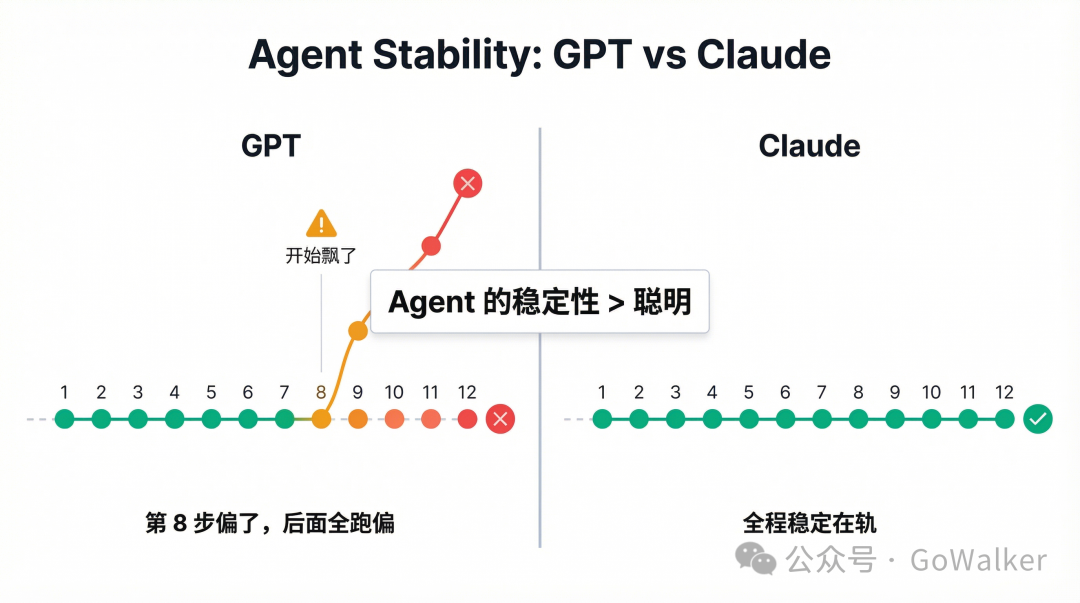 Agent Stability: GPT vs Claude

GPT

开始飘了

Agent 的稳定性 > 聪明

1 2 3 4 5 6 7 8 9 10 11 12

第 8 步偏了，后面全跑偏

Claude

1 2 3 4 5 6 7 8 9 10 11 12

全程稳定在轨

公众号 · GoWalker